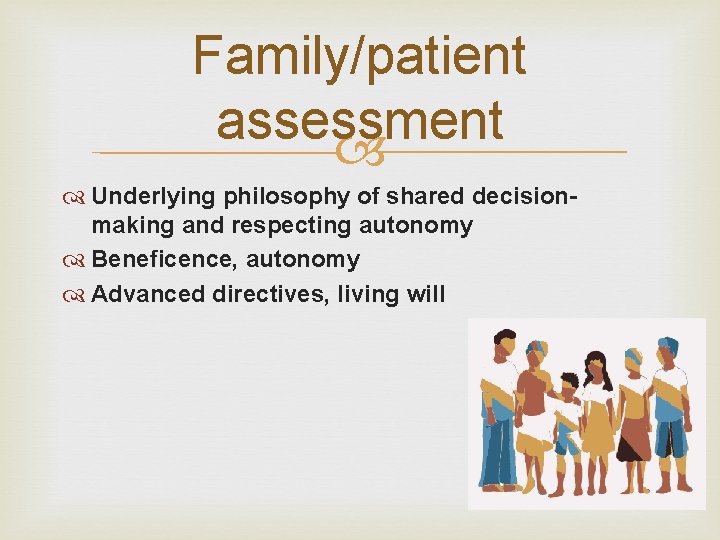 Family/patient assessment

Underlying philosophy of shared decision-making and respecting autonomy

Beneficence, autonomy

Advanced directives, living will